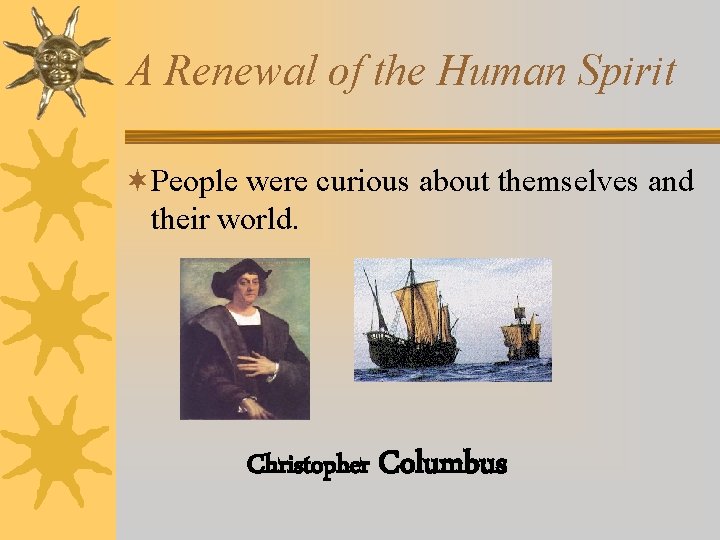 A Renewal of the Human Spirit

People were curious about themselves and their world.

Christopher Columbus